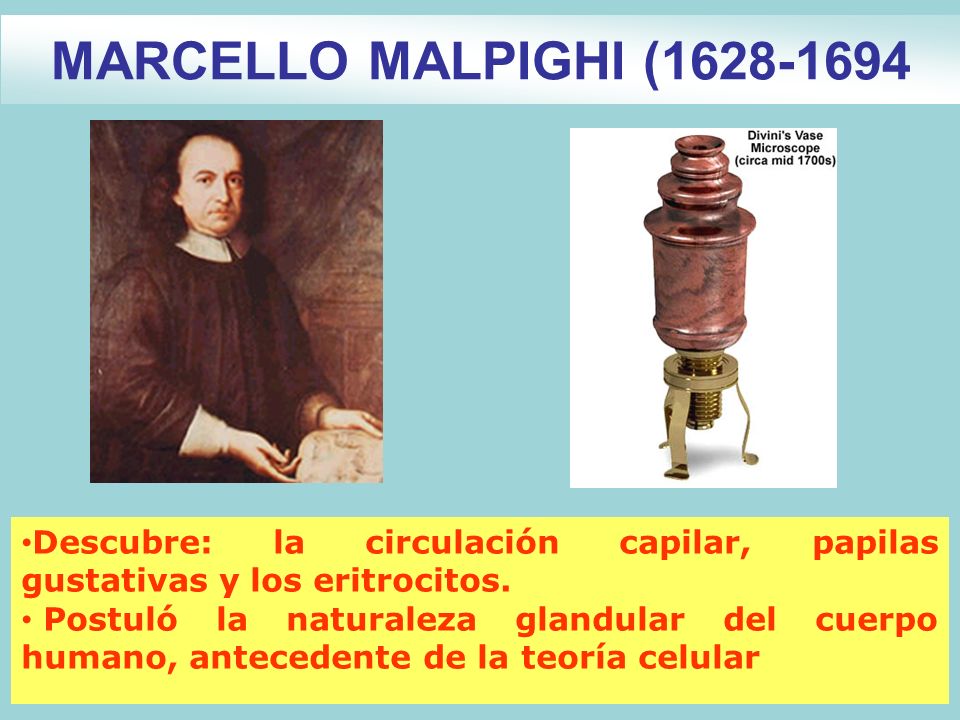 MARCELLO MALPIGHI (1628-1694

Divini's Vase Microscope (circa mid 1700s)

•Descubre: la circulación capilar, papilas gustativas y los eritrocitos.
• Postuló la naturaleza glandular del cuerpo humano, antecedente de la teoría celular